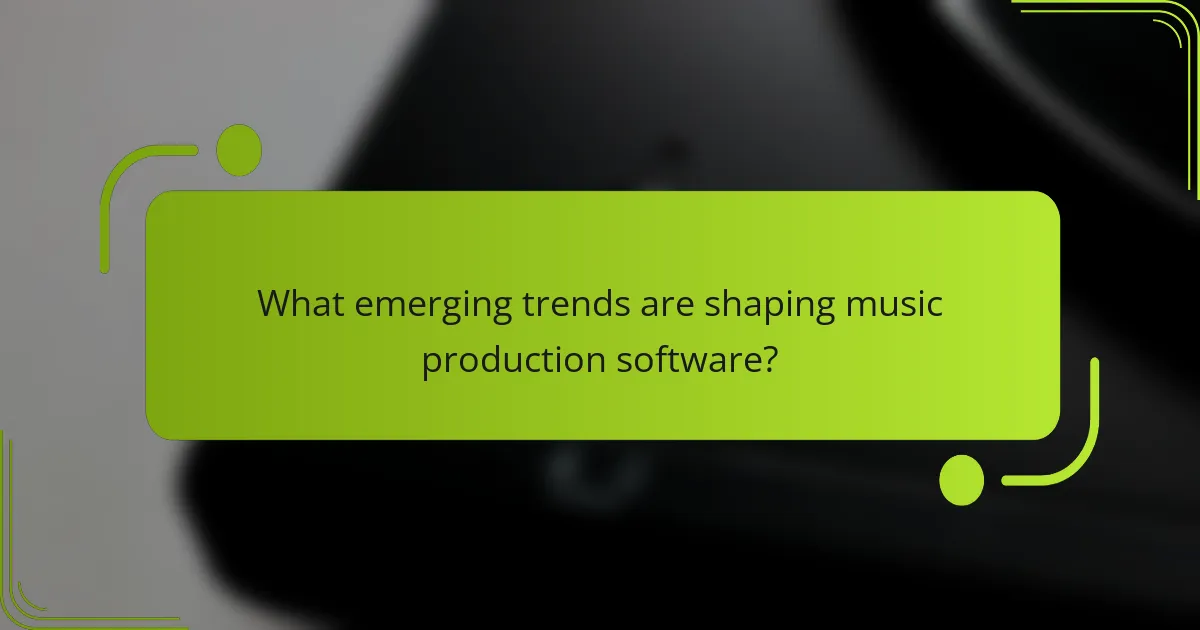 What emerging trends are shaping music production software?